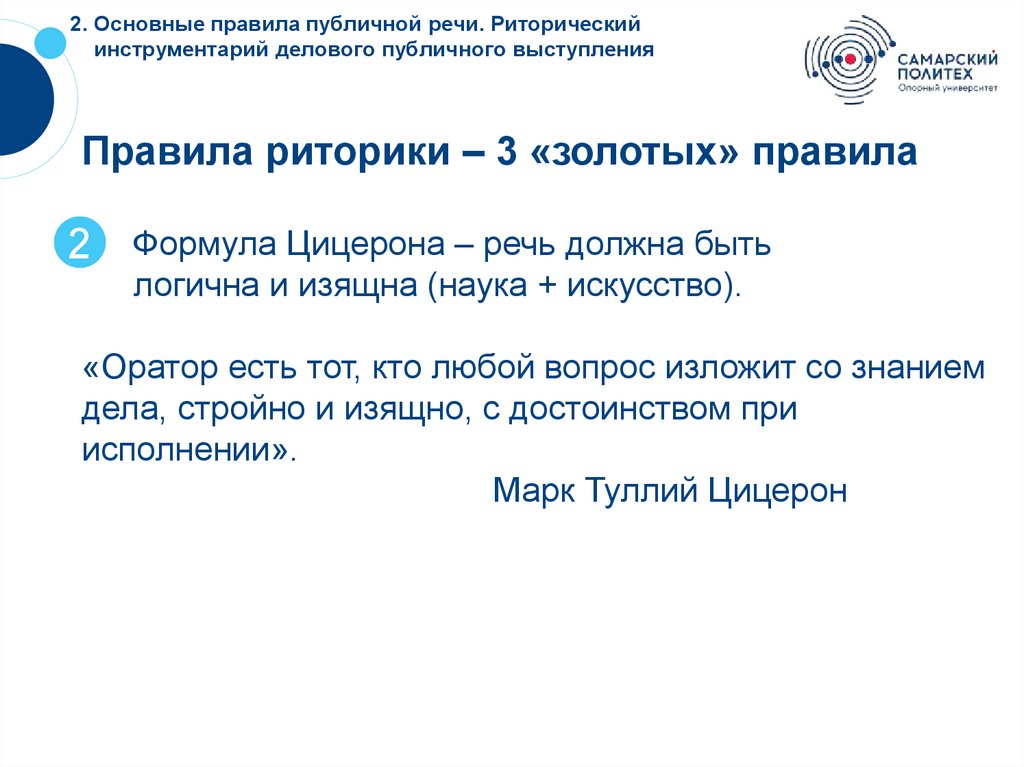 2. Основные правила публичной речи. Риторический инструментарий делового публичного выступления

САМАРСКИЙ ПОЛИТЕХ
Опорный университет

Правила риторики – 3 «золотых» правила

2

Формула Цицерона – речь должна быть логична и изящна (наука + искусство).

«Оратор есть тот, кто любой вопрос изложит со знанием дела, стройно и изящно, с достоинством при исполнении».

Марк Туллий Цицерон